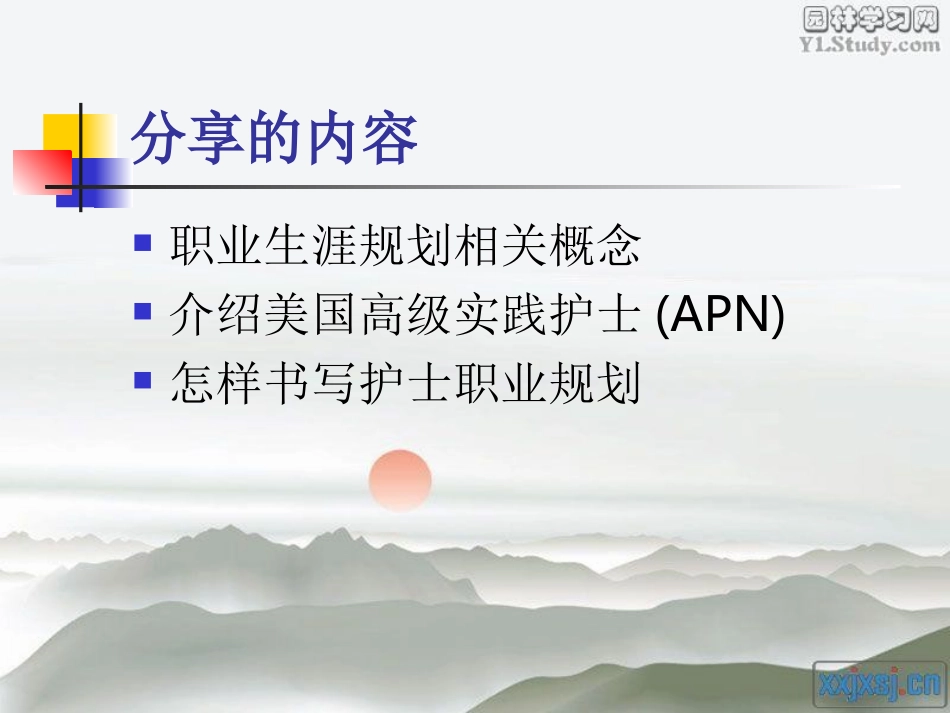 园林学习网
YLStudy.com

分享的内容

- 职业生涯规划相关概念
- 介绍美国高级实践护士 (APN)
- 怎样书写护士职业规划

xxjxsj.cn